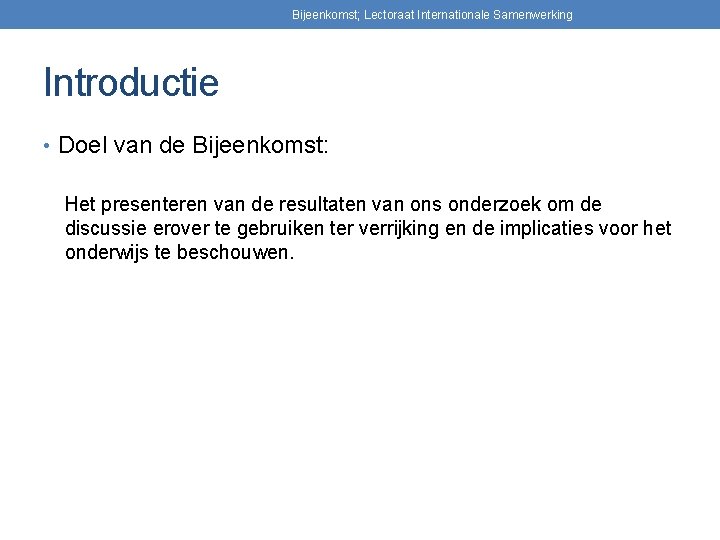 Bijeenkomst; Lectoraat Internationale Samenwerking

Introductie

• Doel van de Bijeenkomst:

Het presenteren van de resultaten van ons onderzoek om de discussie erover te gebruiken ter verrijking en de implicaties voor het onderwijs te beschouwen.